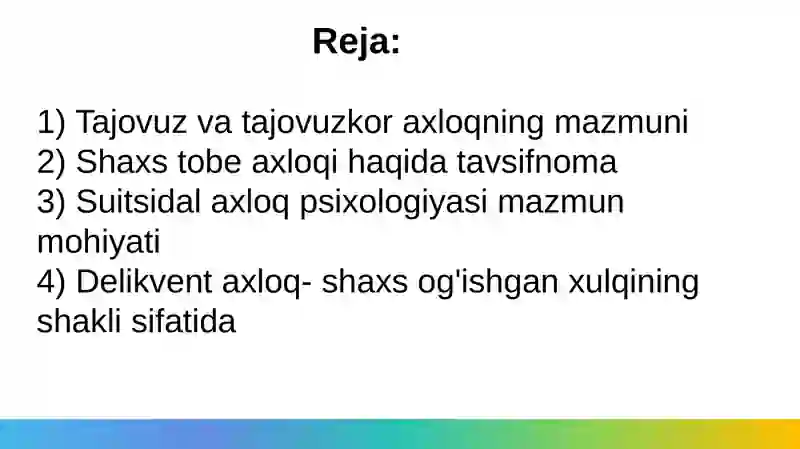 Reja:

1) Tajovuz va tajovuzkor axloqning mazmuni
2) Shaxs tobe axloqi haqida tavsifnoma
3) Suitsidal axloq psixologiyasi mazmun mohiyati
4) Delikvent axloq- shaxs og'ishgan xulqining shakli sifatida